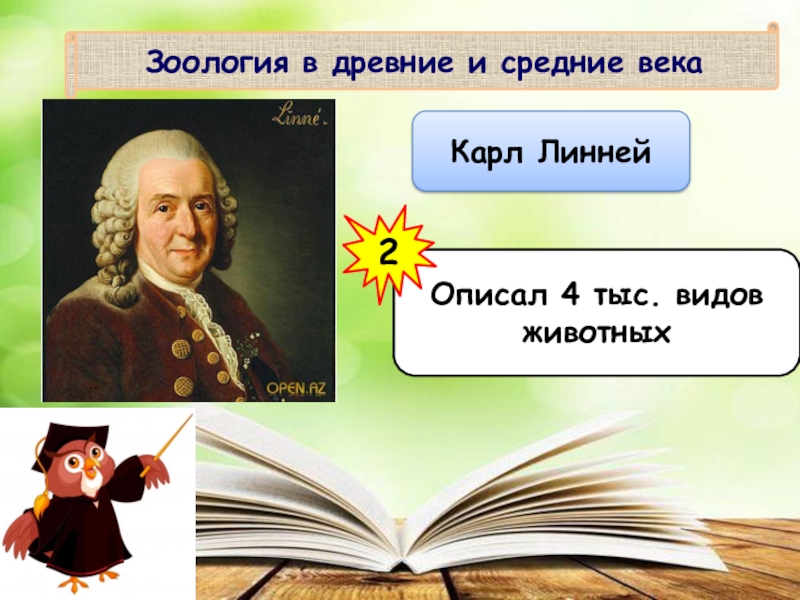 Зоология в древние и средние века

Linné.

OPEN.AZ

Карл Линней

2

Описал 4 тыс. видов животных